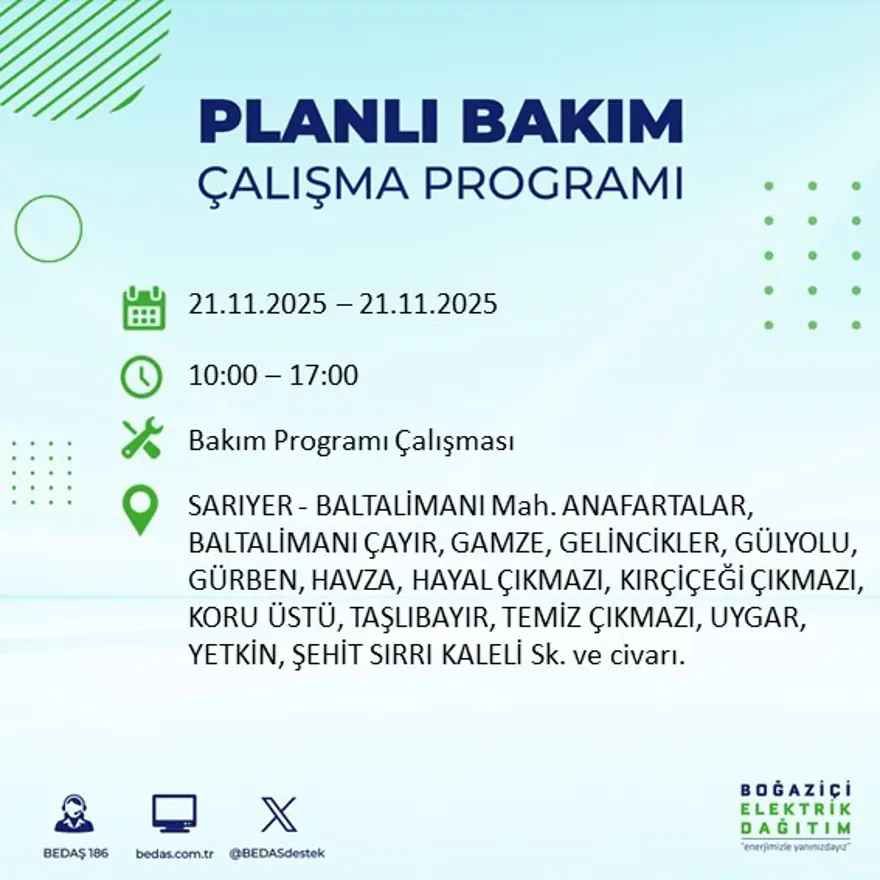 PLANLI BAKIM
ÇALIŞMA PROGRAMI

21.11.2025 – 21.11.2025

10:00 – 17:00

Bakım Programı Çalışması

SARIYER - BALTALİMANI Mah. ANAFARTALAR, BALTALİMANI ÇAYIR, GAMZE, GELİNCİKLER, GÜLYOLU, GÜRBEN, HAVZA, HAYAL ÇIKMAZI, KIRÇİÇEĞİ ÇIKMAZI, KORU ÜSTÜ, TAŞLIBAYIR, TEMİZ ÇIKMAZI, UYGAR, YETKİN, ŞEHİT SIRRI KALELİ Sk. ve civarı.

BEDAŞ 186
bedas.com.tr
@BEDASdestek

BOĞAZİÇİ
ELEKTRİK
DAĞITIM
"enerjimizle yanınızdayız"